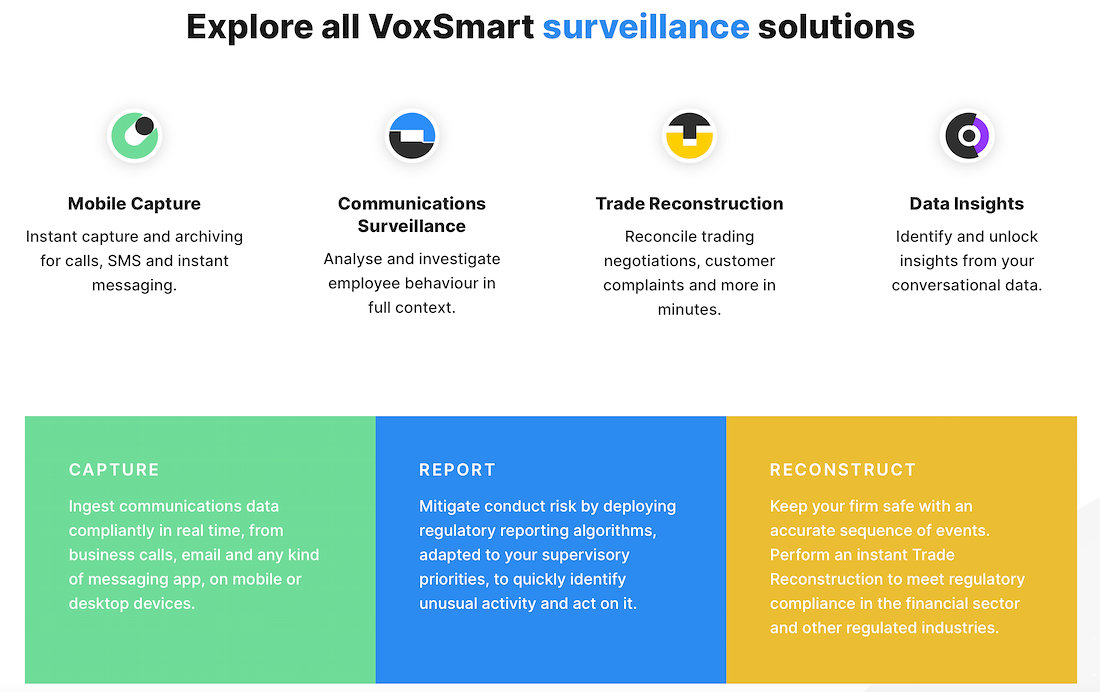 Explore all VoxSmart surveillance solutions

Mobile Capture

Instant capture and archiving for calls, SMS and instant messaging.

Communications Surveillance

Analyse and investigate employee behaviour in full context.

Trade Reconstruction

Reconcile trading negotiations, customer complaints and more in minutes.

Data Insights

Identify and unlock insights from your conversational data.

CAPTURE

Ingest communications data compliantly in real time, from business calls, email and any kind of messaging app, on mobile or desktop devices.

REPORT

Mitigate conduct risk by deploying regulatory reporting algorithms, adapted to your supervisory priorities, to quickly identify unusual activity and act on it.

RECONSTRUCT

Keep your firm safe with an accurate sequence of events. Perform an instant Trade Reconstruction to meet regulatory compliance in the financial sector and other regulated industries.